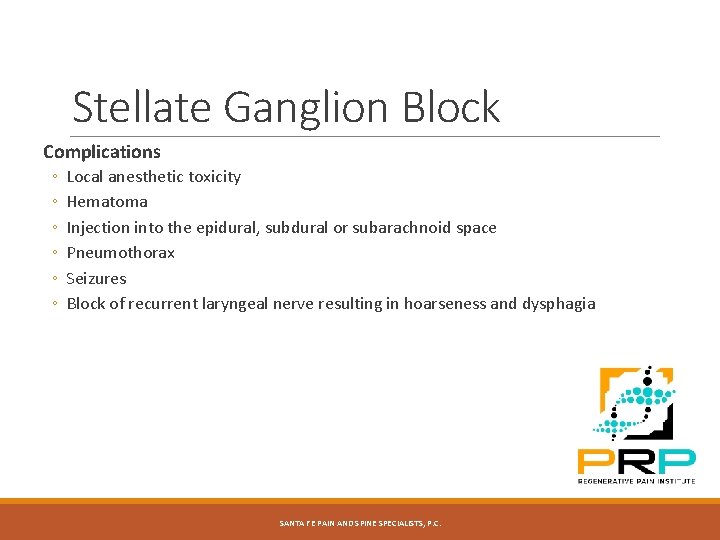 Stellate Ganglion Block

Complications

◦ Local anesthetic toxicity
◦ Hematoma
◦ Injection into the epidural, subdural or subarachnoid space
◦ Pneumothorax
◦ Seizures
◦ Block of recurrent laryngeal nerve resulting in hoarseness and dysphagia

PRP
REGENERATIVE PAIN INSTITUTE

SANTA FE PAIN AND SPINE SPECIALISTS, P.C.